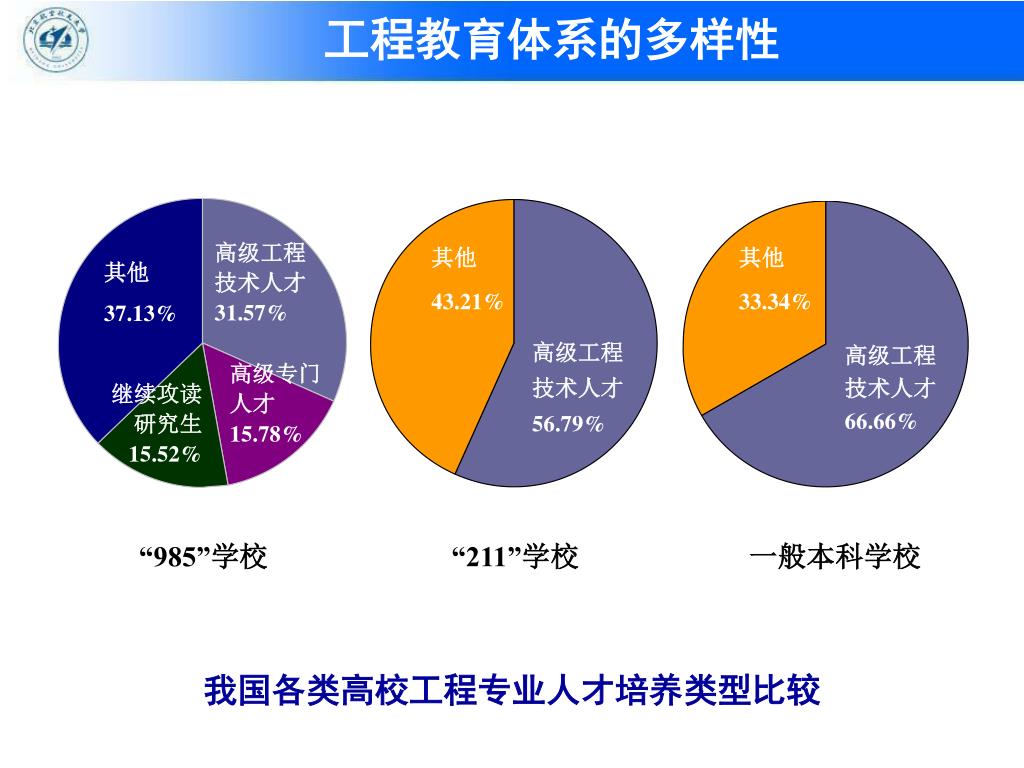 工程教育体系的多样性

其他
37.13%

高级工程技术人才
31.57%

高级专门人才
15.78%

继续攻读研究生
15.52%

其他
43.21%

高级工程技术人才
56.79%

其他
33.34%

高级工程技术人才
66.66%

“985”学校

“211”学校

一般本科学校

我国各类高校工程专业人才培养类型比较